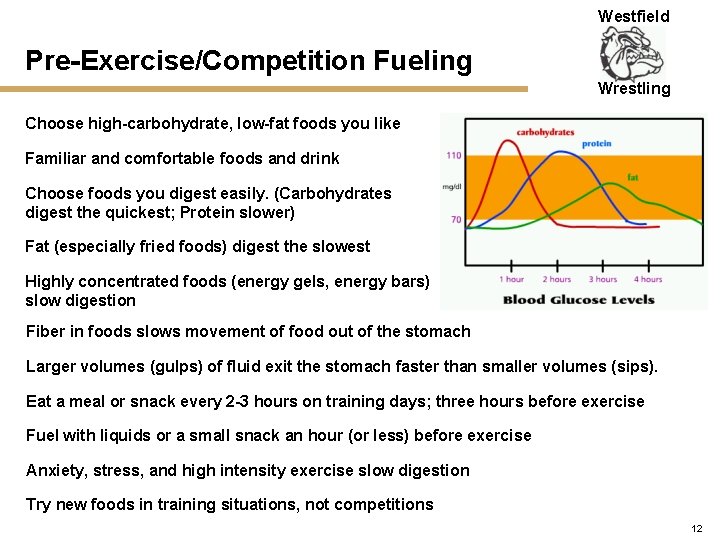 Westfield

Wrestling

Pre-Exercise/Competition Fueling

Choose high-carbohydrate, low-fat foods you like

Familiar and comfortable foods and drink

Choose foods you digest easily. (Carbohydrates digest the quickest; Protein slower)

Fat (especially fried foods) digest the slowest

Highly concentrated foods (energy gels, energy bars) slow digestion

carbohydrates
protein
fat
110
mg/dl
70
1 hour
2 hours
3 hours
4 hours
Blood Glucose Levels

Fiber in foods slows movement of food out of the stomach

Larger volumes (gulps) of fluid exit the stomach faster than smaller volumes (sips).

Eat a meal or snack every 2-3 hours on training days; three hours before exercise

Fuel with liquids or a small snack an hour (or less) before exercise

Anxiety, stress, and high intensity exercise slow digestion

Try new foods in training situations, not competitions

12